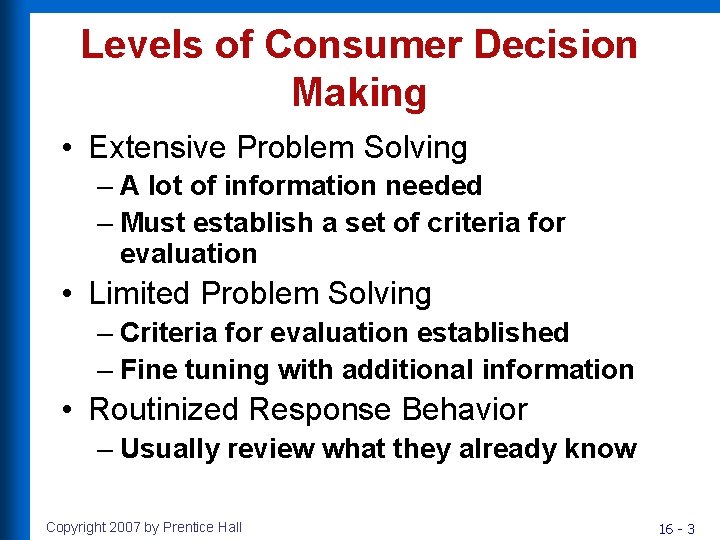 Levels of Consumer Decision Making

• Extensive Problem Solving
  – A lot of information needed
  – Must establish a set of criteria for evaluation
• Limited Problem Solving
  – Criteria for evaluation established
  – Fine tuning with additional information
• Routinized Response Behavior
  – Usually review what they already know

Copyright 2007 by Prentice Hall

16 - 3